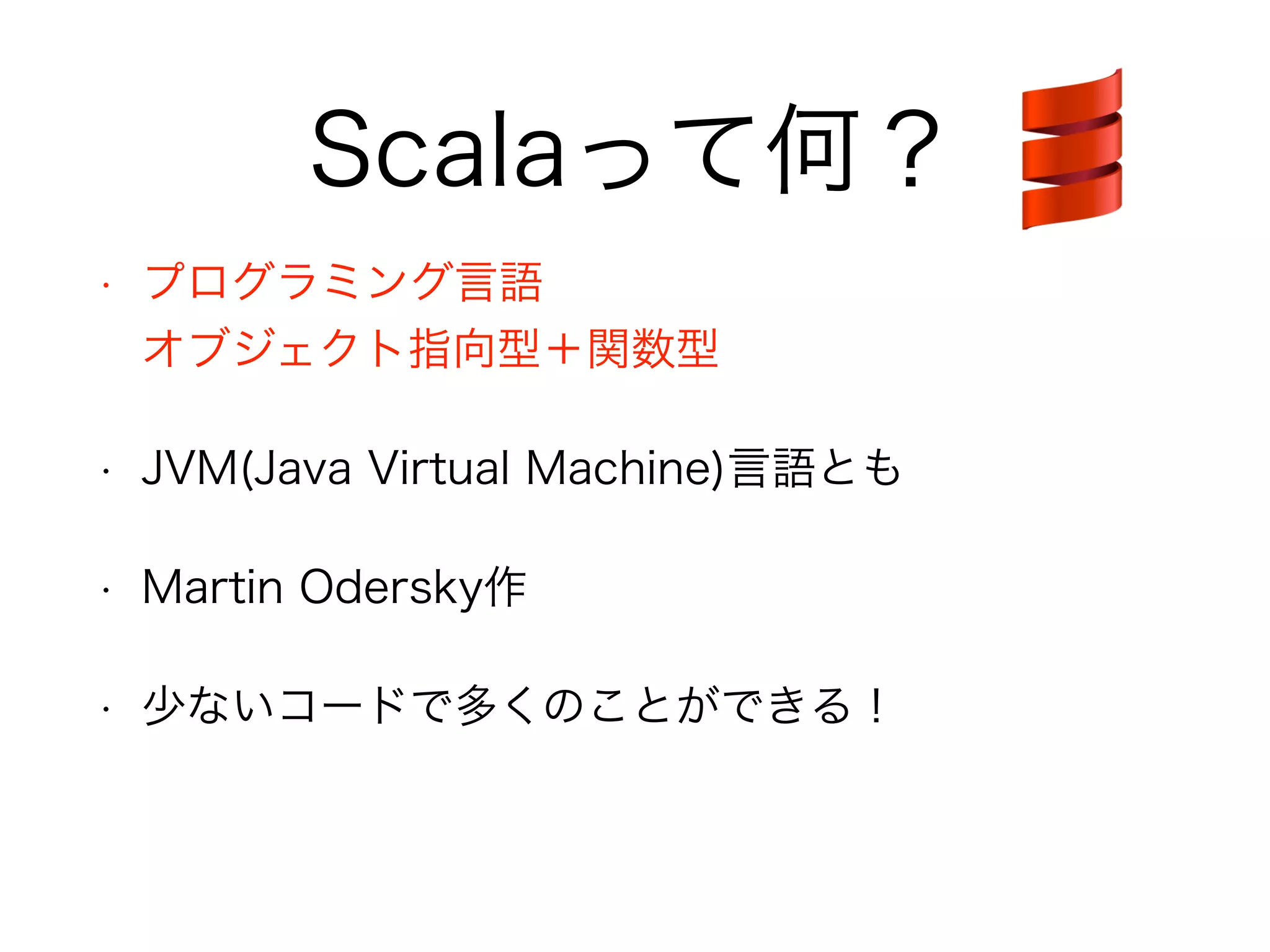 Scalaって何？

• プログラミング言語
オブジェクト指向型＋関数型

• JVM(Java Virtual Machine)言語とも

• Martin Odersky作

• 少ないコードで多くのことができる！